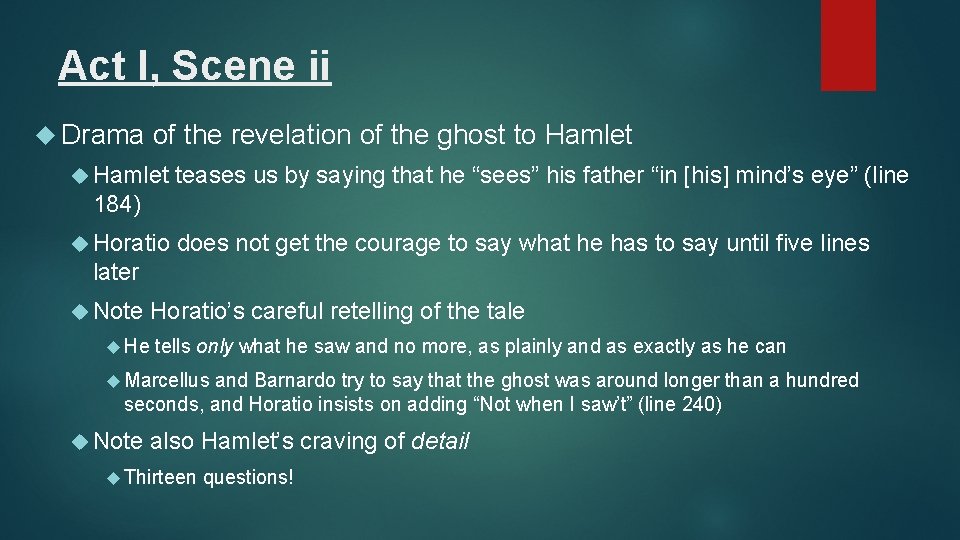 Act I, Scene ii

Drama of the revelation of the ghost to Hamlet

Hamlet teases us by saying that he “sees” his father “in [his] mind’s eye” (line 184)

Horatio does not get the courage to say what he has to say until five lines later

Note Horatio’s careful retelling of the tale

He tells only what he saw and no more, as plainly and as exactly as he can

Marcellus and Barnardo try to say that the ghost was around longer than a hundred seconds, and Horatio insists on adding “Not when I saw’t” (line 240)

Note also Hamlet’s craving of detail

Thirteen questions!